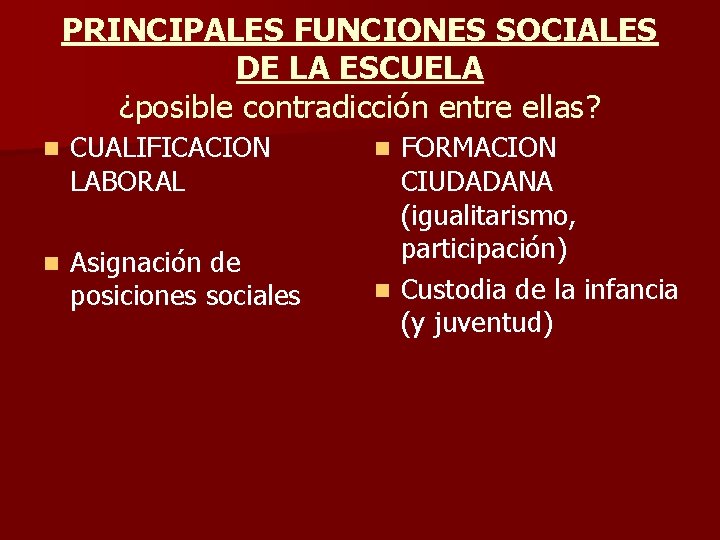 PRINCIPALES FUNCIONES SOCIALES DE LA ESCUELA
¿posible contradicción entre ellas?

- CUALIFICACION LABORAL
- Asignación de posiciones sociales

- FORMACION CIUDADANA (igualitarismo, participación)
- Custodia de la infancia (y juventud)